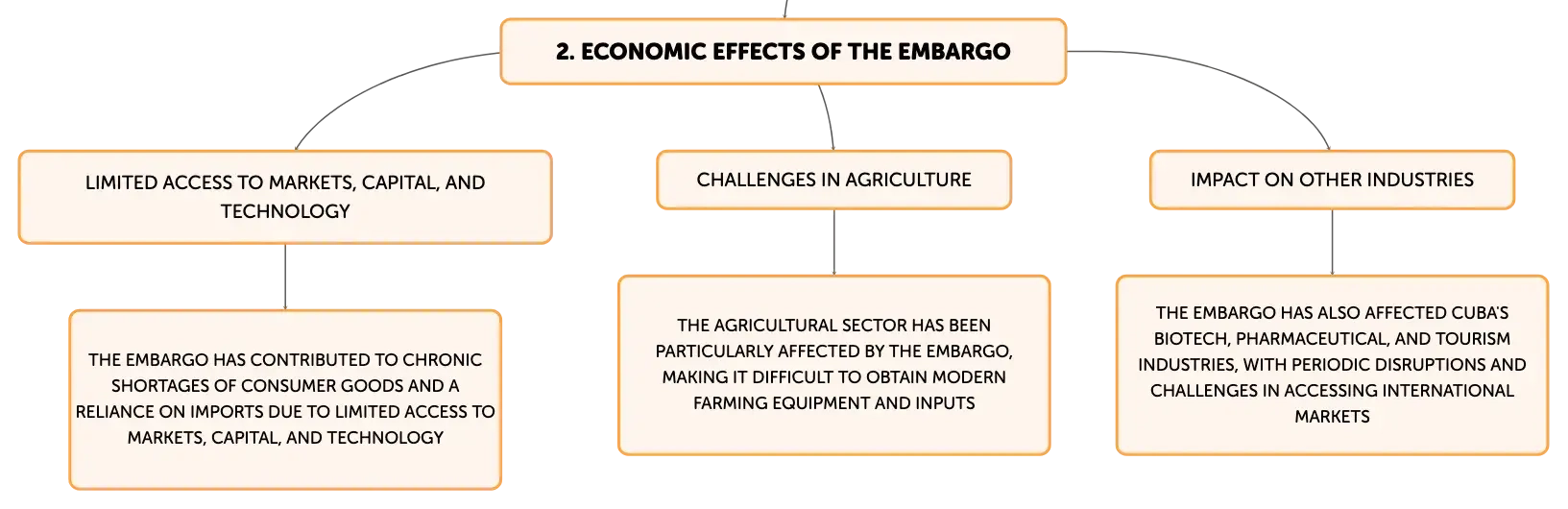 2. ECONOMIC EFFECTS OF THE EMBARGO

LIMITED ACCESS TO MARKETS, CAPITAL, AND TECHNOLOGY

THE EMBARGO HAS CONTRIBUTED TO CHRONIC SHORTAGES OF CONSUMER GOODS AND A RELIANCE ON IMPORTS DUE TO LIMITED ACCESS TO MARKETS, CAPITAL, AND TECHNOLOGY

CHALLENGES IN AGRICULTURE

THE AGRICULTURAL SECTOR HAS BEEN PARTICULARLY AFFECTED BY THE EMBARGO, MAKING IT DIFFICULT TO OBTAIN MODERN FARMING EQUIPMENT AND INPUTS

IMPACT ON OTHER INDUSTRIES

THE EMBARGO HAS ALSO AFFECTED CUBA'S BIOTECH, PHARMACEUTICAL, AND TOURISM INDUSTRIES, WITH PERIODIC DISRUPTIONS AND CHALLENGES IN ACCESSING INTERNATIONAL MARKETS